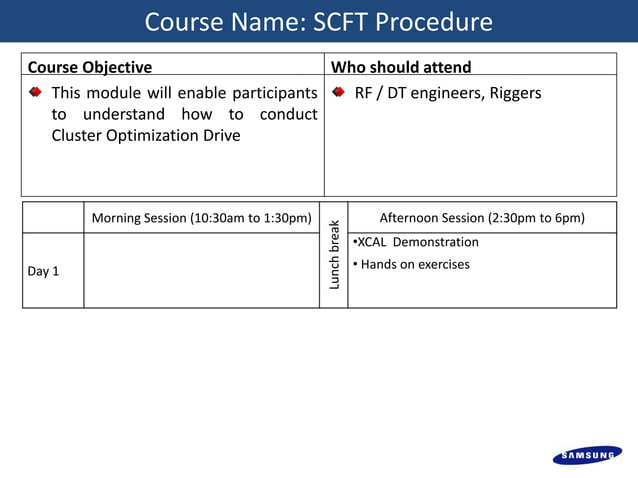 Course Name: SCFT Procedure

| Course Objective | Who should attend |
|---|---|
| This module will enable participants to understand how to conduct Cluster Optimization Drive | RF / DT engineers, Riggers |

| | Morning Session (10:30am to 1:30pm) | Lunch break | Afternoon Session (2:30pm to 6pm) |
|---|---|---|---|
| Day 1 | | | •XCAL Demonstration • Hands on exercises |

SAMSUNG